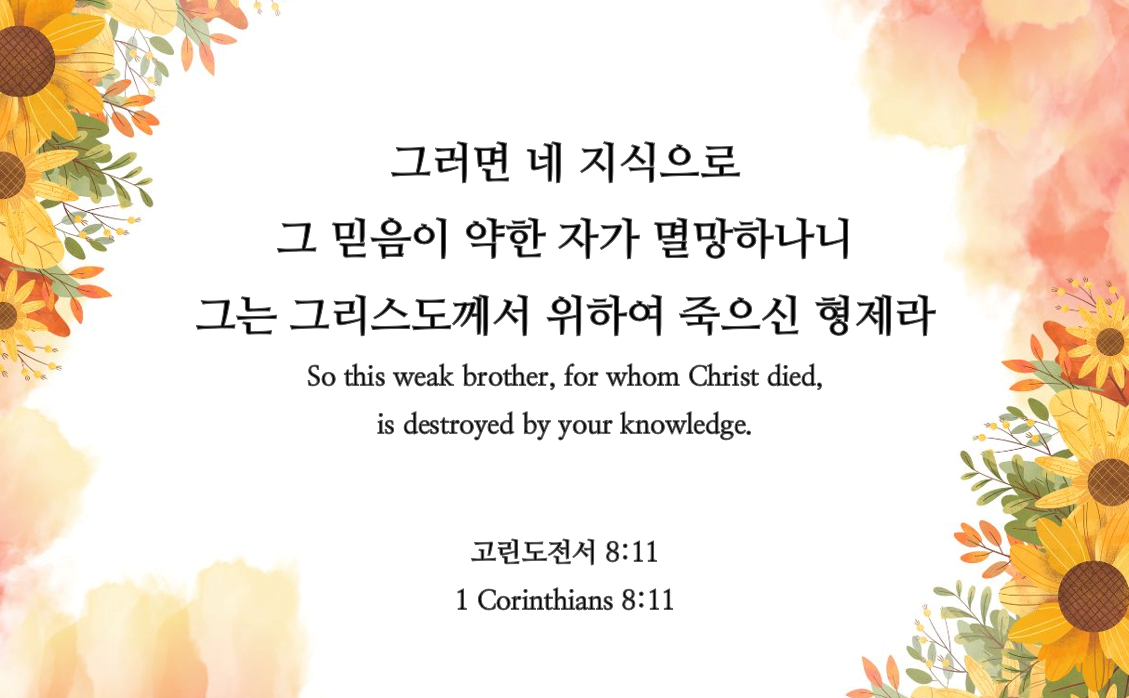 그러면 네 지식으로
그 믿음이 약한 자가 멸망하나니
그는 그리스도께서 위하여 죽으신 형제라

So this weak brother, for whom Christ died,
is destroyed by your knowledge.

고린도전서 8:11
1 Corinthians 8:11